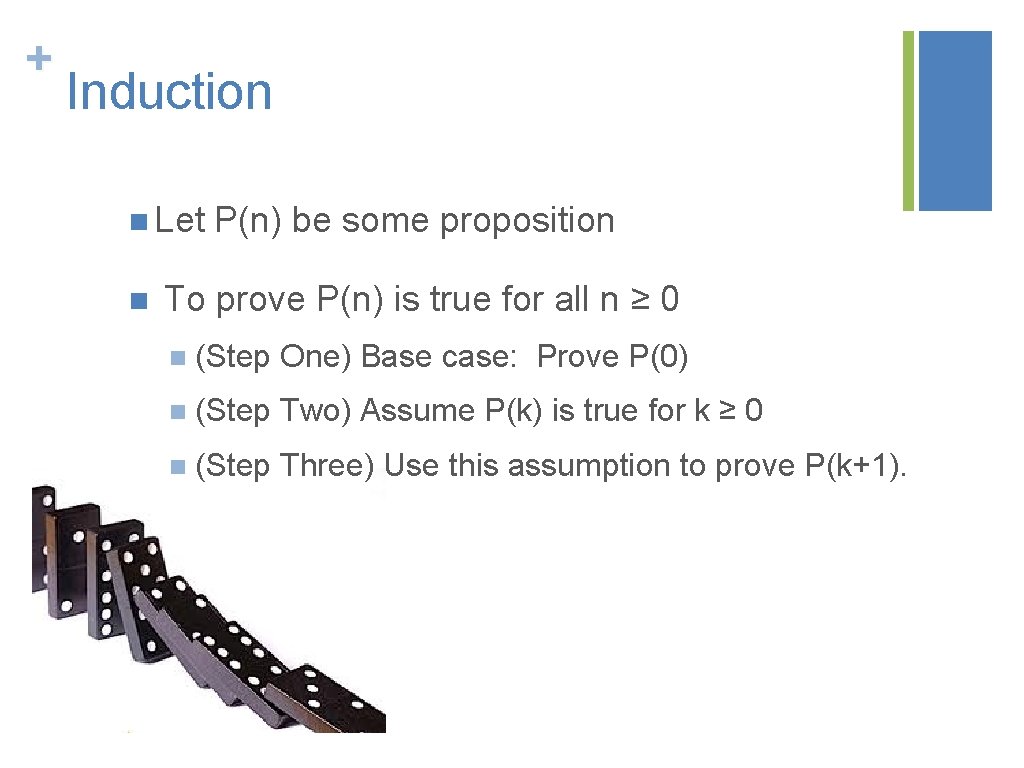 + Induction

Let P(n) be some proposition

To prove P(n) is true for all n ≥ 0

(Step One) Base case: Prove P(0)

(Step Two) Assume P(k) is true for k ≥ 0

(Step Three) Use this assumption to prove P(k+1).